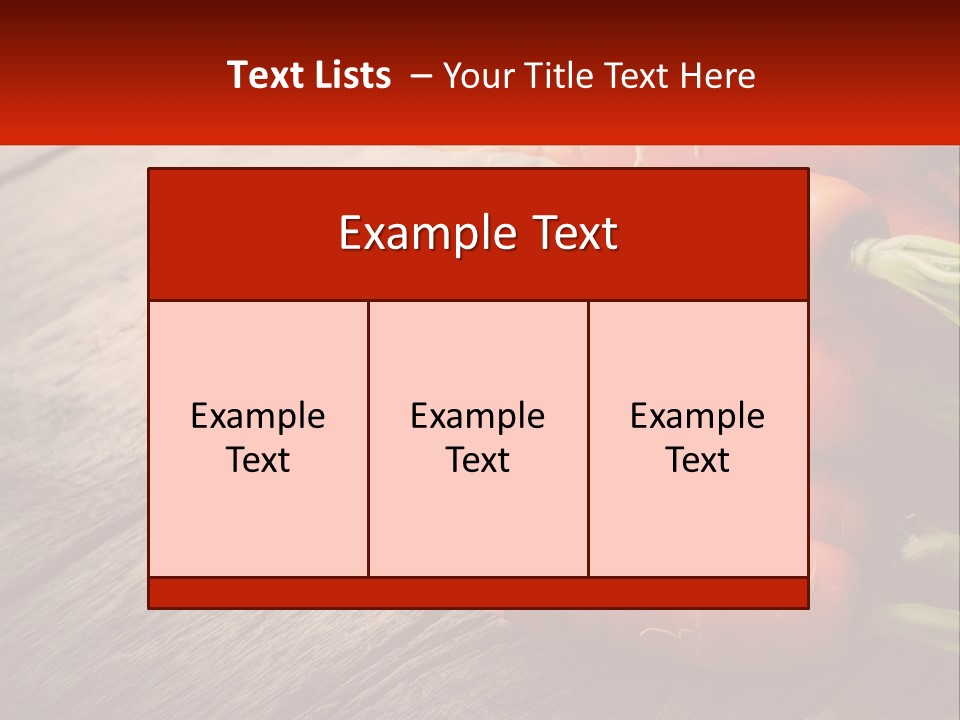 Text Lists – Your Title Text Here

Example Text

Example Text

Example Text

Example Text